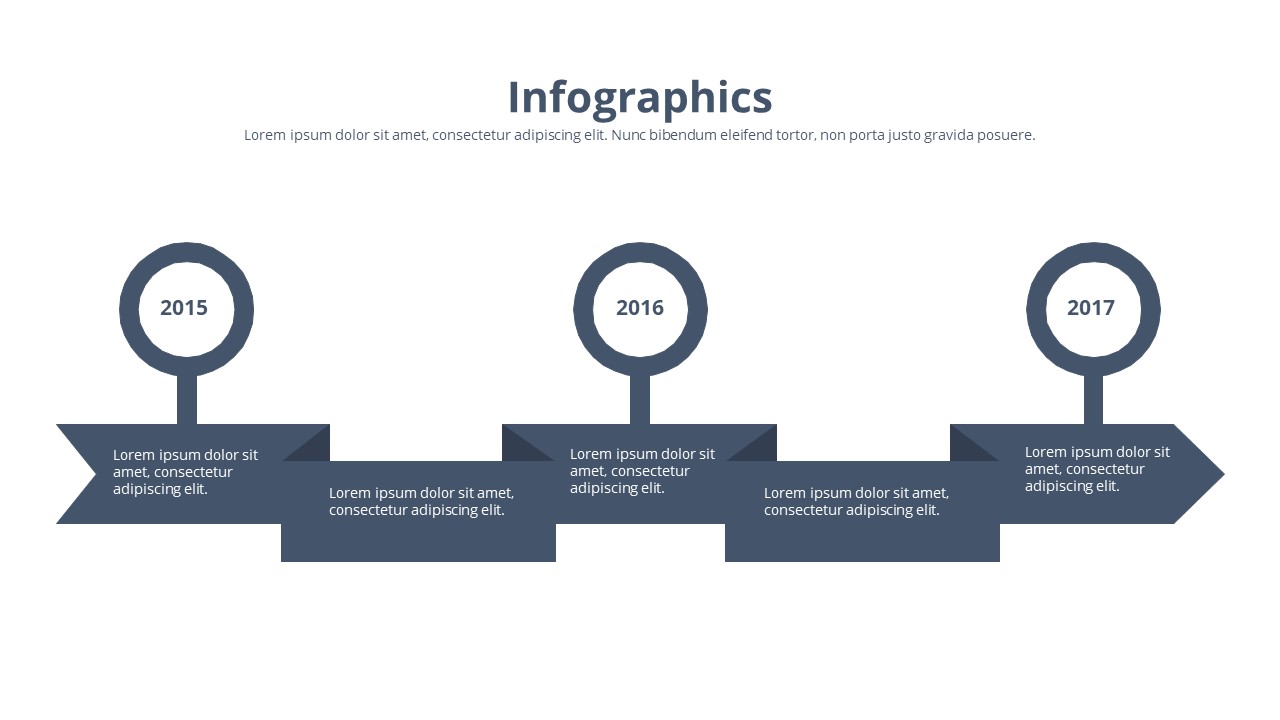 Infographics

Lorem ipsum dolor sit amet, consectetur adipiscing elit. Nunc bibendum eleifend tortor, non porta justo gravida posuere.

2015

Lorem ipsum dolor sit amet, consectetur adipiscing elit.

Lorem ipsum dolor sit amet, consectetur adipiscing elit.

2016

Lorem ipsum dolor sit amet, consectetur adipiscing elit.

Lorem ipsum dolor sit amet, consectetur adipiscing elit.

2017

Lorem ipsum dolor sit amet, consectetur adipiscing elit.